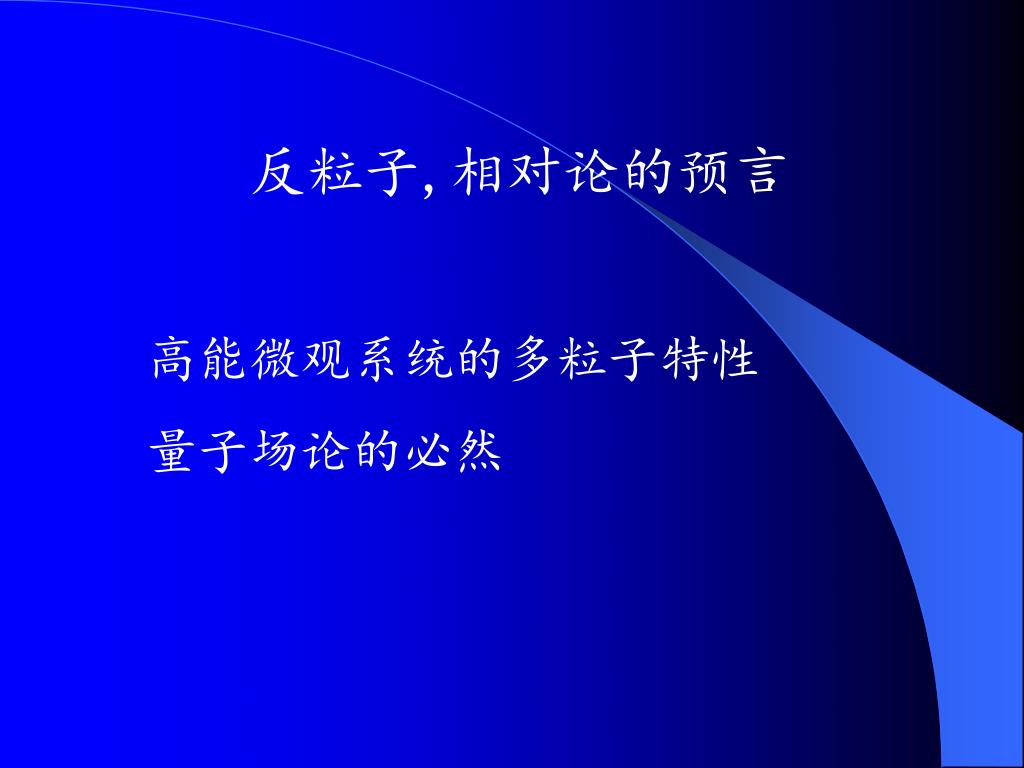 反粒子, 相对论的预言

高能微观系统的多粒子特性

量子场论的必然